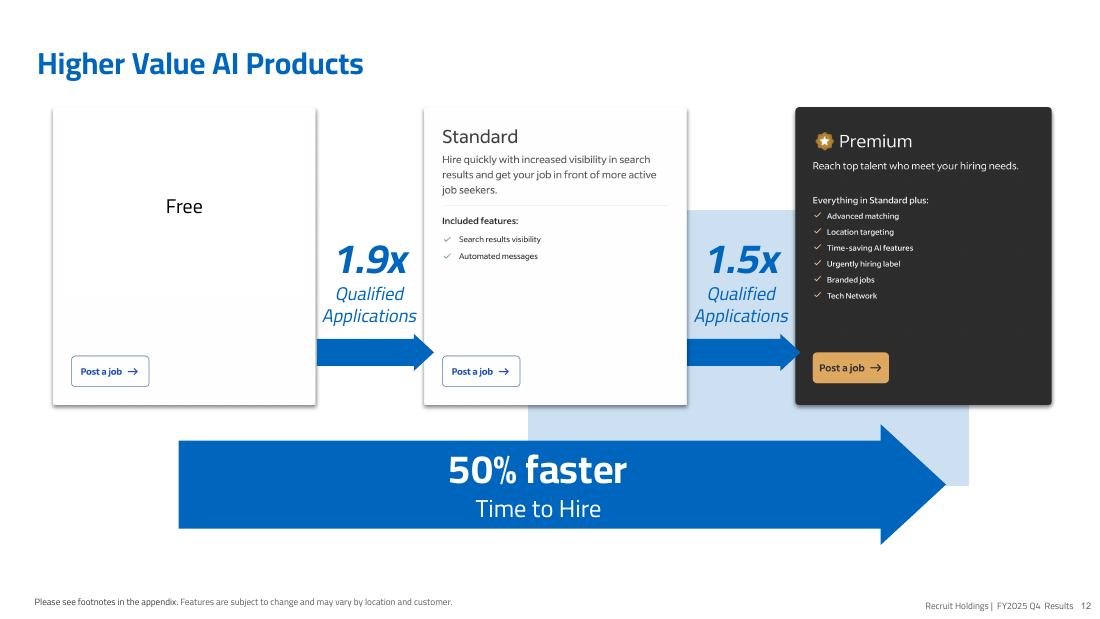 Higher Value AI Products

Free

Post a job →

1.9x
Qualified Applications

Standard

Hire quickly with increased visibility in search results and get your job in front of more active job seekers.

Included features:
✓ Search results visibility
✓ Automated messages

Post a job →

1.5x
Qualified Applications

Premium

Reach top talent who meet your hiring needs.

Everything in Standard plus:
✓ Advanced matching
✓ Location targeting
✓ Time-saving AI features
✓ Urgently hiring label
✓ Branded jobs
✓ Tech Network

Post a job →

50% faster
Time to Hire

Please see footnotes in the appendix. Features are subject to change and may vary by location and customer.

Recruit Holdings | FY2025 Q4 Results 12